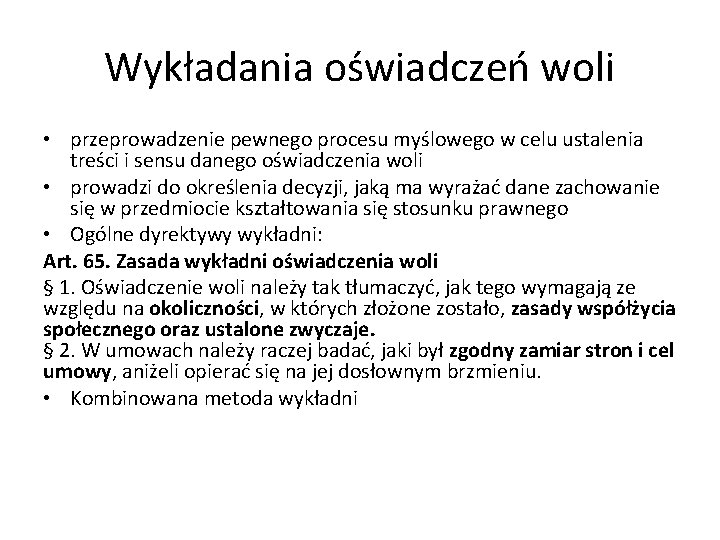 Wykładania oświadczeń woli

• przeprowadzenie pewnego procesu myślowego w celu ustalenia treści i sensu danego oświadczenia woli
• prowadzi do określenia decyzji, jaką ma wyrażać dane zachowanie się w przedmiocie kształtowania się stosunku prawnego
• Ogólne dyrektywy wykładni:

Art. 65. Zasada wykładni oświadczenia woli
§ 1. Oświadczenie woli należy tak tłumaczyć, jak tego wymagają ze względu na okoliczności, w których złożone zostało, zasady współżycia społecznego oraz ustalone zwyczaje.
§ 2. W umowach należy raczej badać, jaki był zgodny zamiar stron i cel umowy, aniżeli opierać się na jej dosłownym brzmieniu.

• Kombinowana metoda wykładni